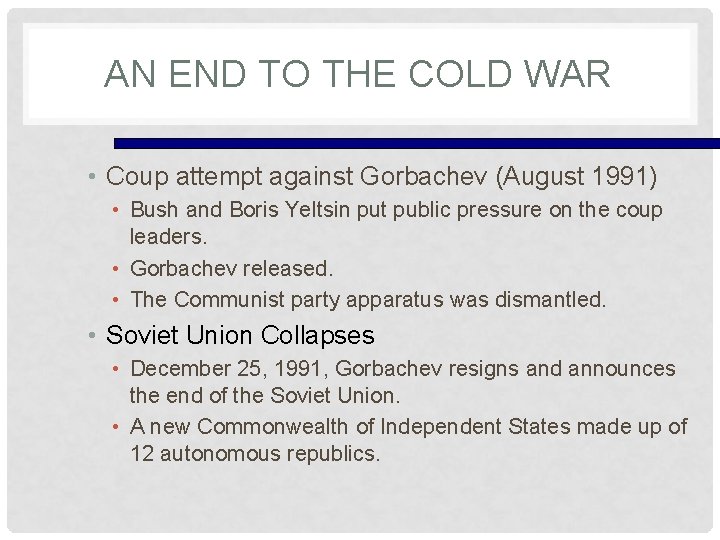 AN END TO THE COLD WAR

• Coup attempt against Gorbachev (August 1991)
  • Bush and Boris Yeltsin put public pressure on the coup leaders.
  • Gorbachev released.
  • The Communist party apparatus was dismantled.
• Soviet Union Collapses
  • December 25, 1991, Gorbachev resigns and announces the end of the Soviet Union.
  • A new Commonwealth of Independent States made up of 12 autonomous republics.